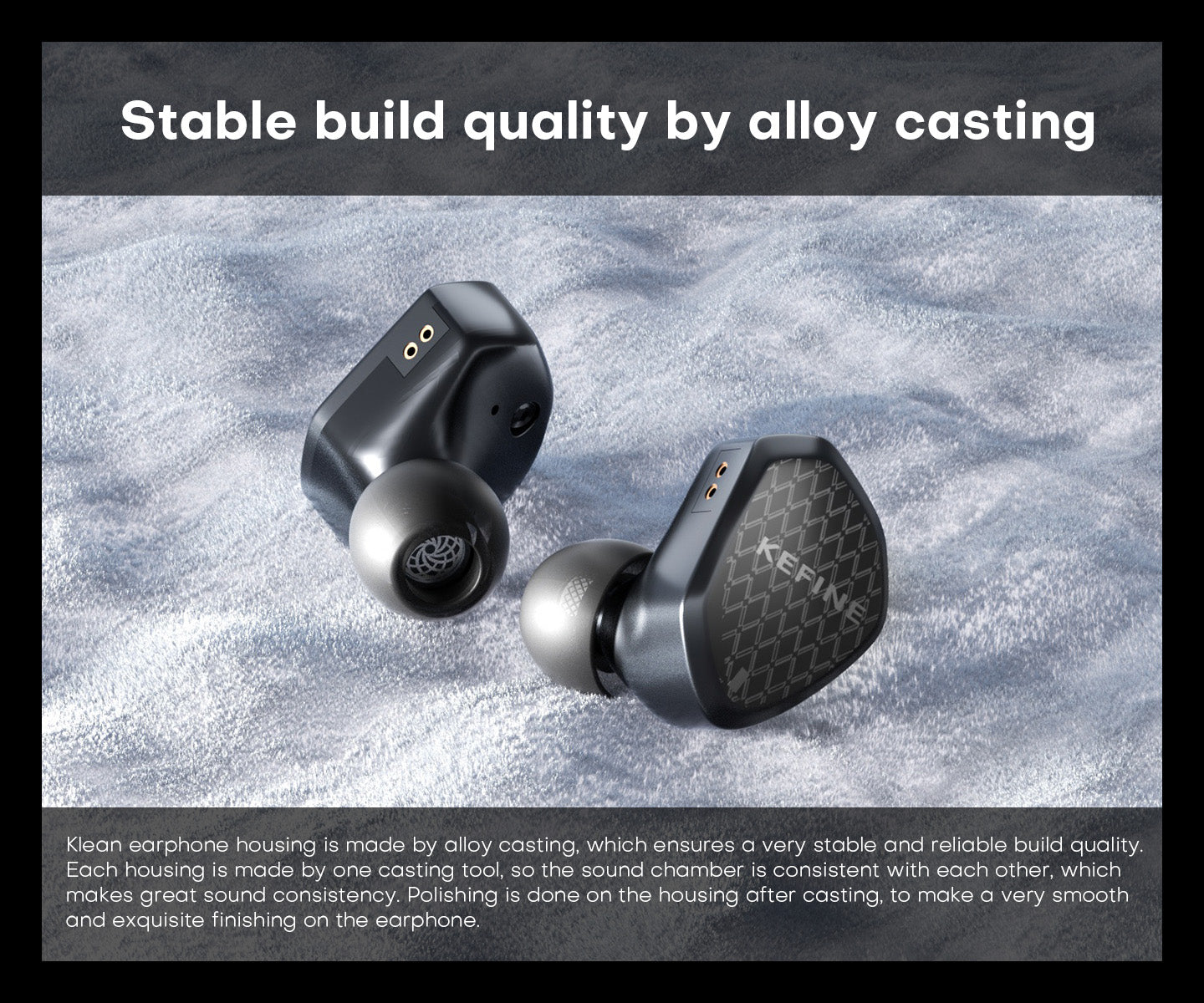 Stable build quality by alloy casting

KEFINE

Klean earphone housing is made by alloy casting, which ensures a very stable and reliable build quality. Each housing is made by one casting tool, so the sound chamber is consistent with each other, which makes great sound consistency. Polishing is done on the housing after casting, to make a very smooth and exquisite finishing on the earphone.